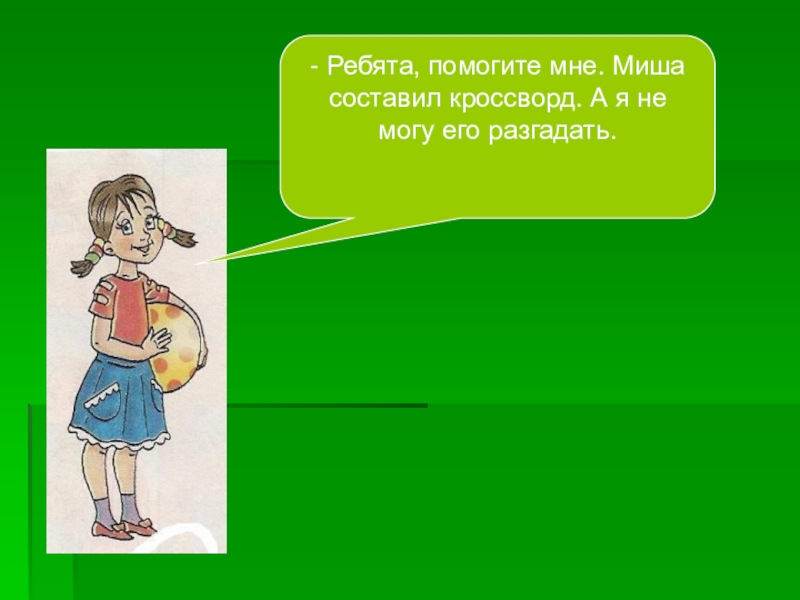 - Ребята, помогите мне. Миша составил кроссворд. А я не могу его разгадать.